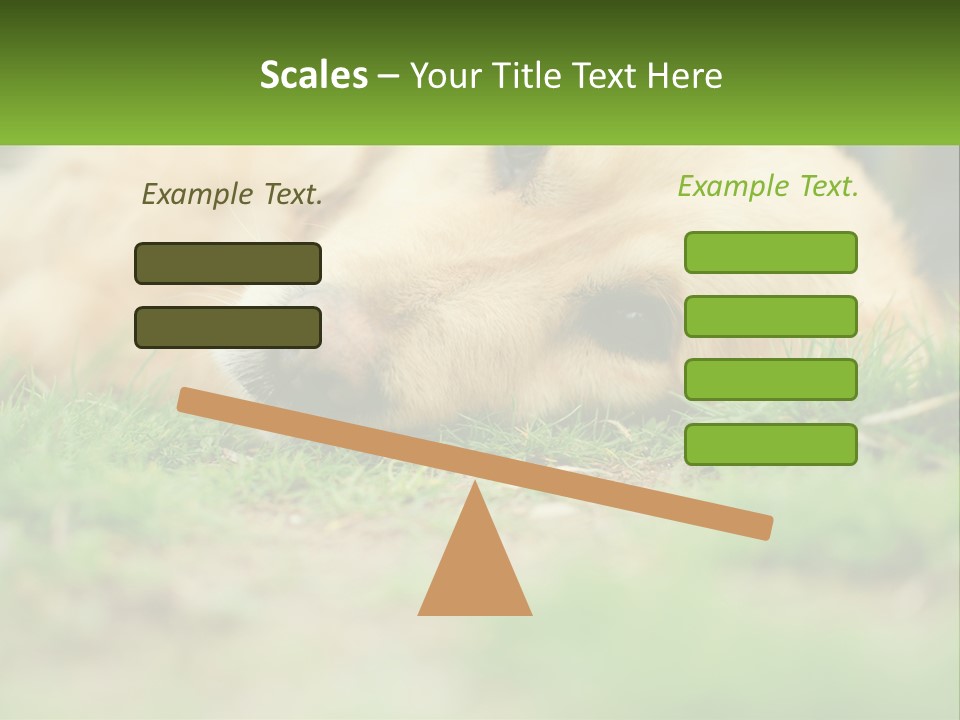 Scales – Your Title Text Here

Example Text.

Example Text.